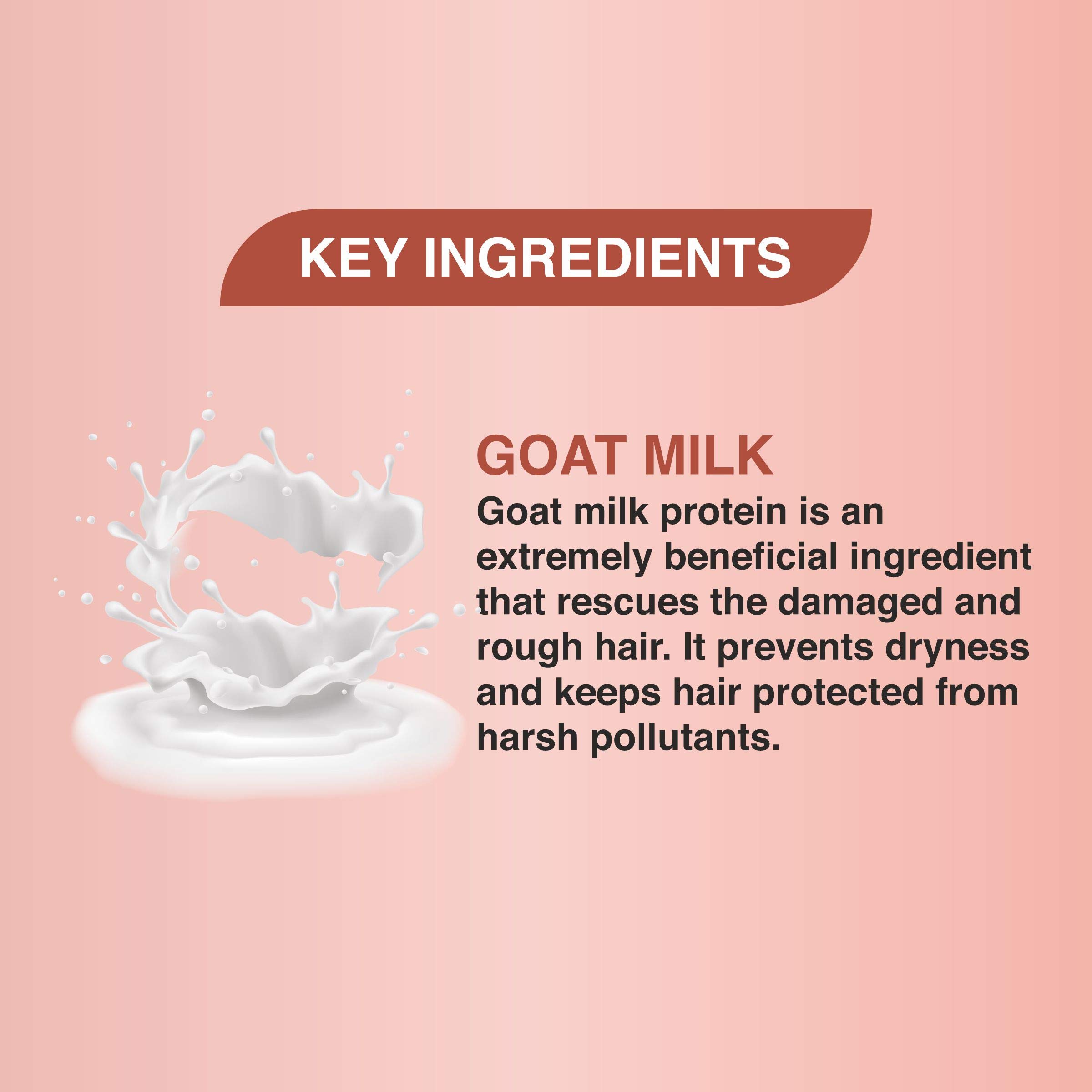 KEY INGREDIENTS

GOAT MILK

Goat milk protein is an extremely beneficial ingredient that rescues the damaged and rough hair. It prevents dryness and keeps hair protected from harsh pollutants.